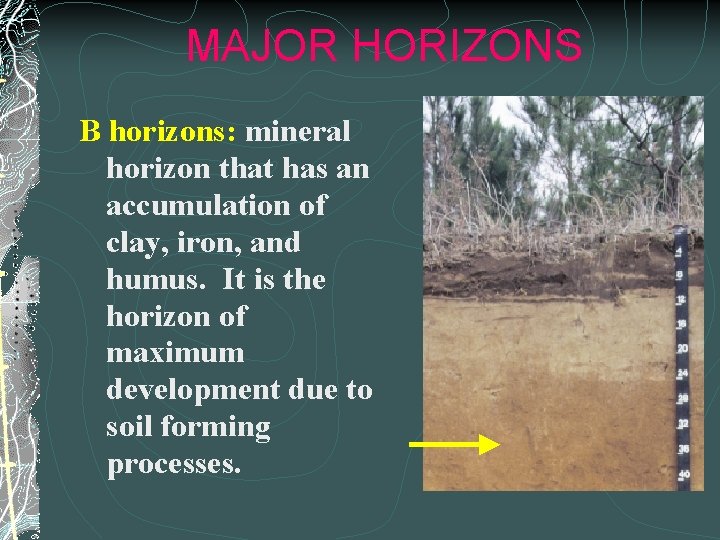 MAJOR HORIZONS

B horizons: mineral horizon that has an accumulation of clay, iron, and humus. It is the horizon of maximum development due to soil forming processes.

4
8
12
16
20
24
28
32
36
40